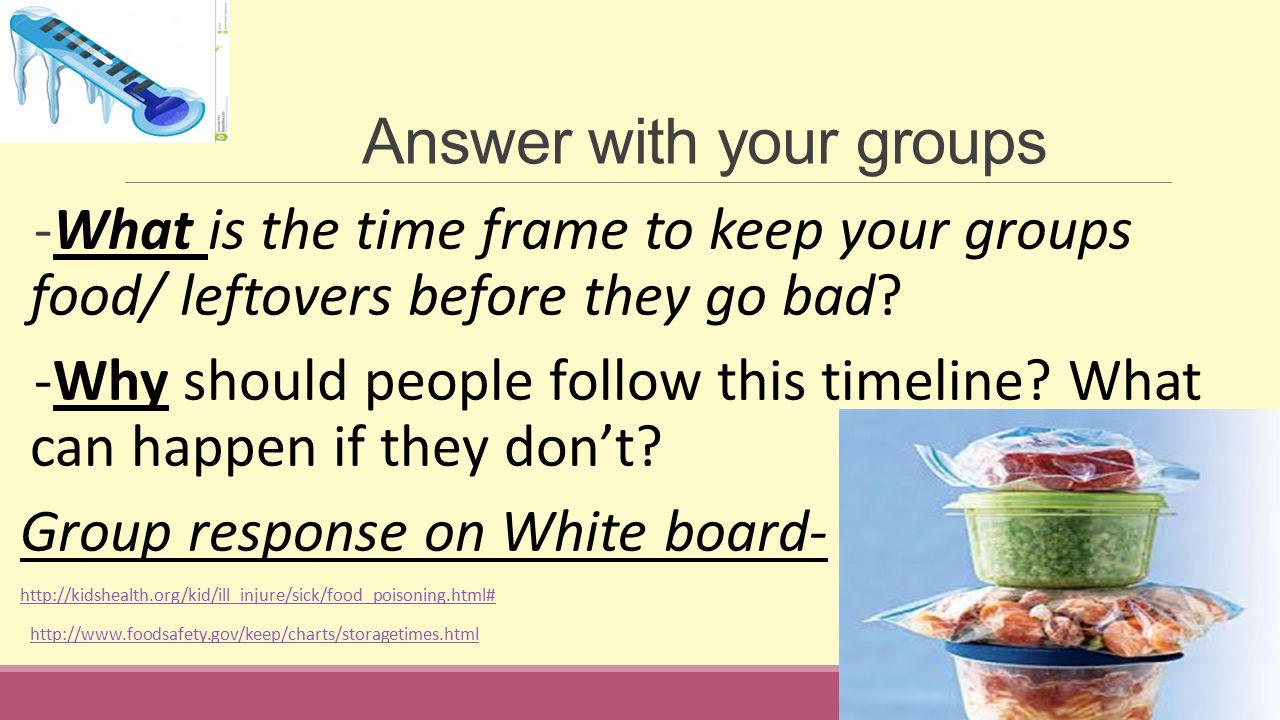 Answer with your groups

-What is the time frame to keep your groups food/ leftovers before they go bad?

-Why should people follow this timeline? What can happen if they don't?

Group response on White board-

http://kidshealth.org/kid/ill_injure/sick/food_poisoning.html#

http://www.foodsafety.gov/keep/charts/storagetimes.html